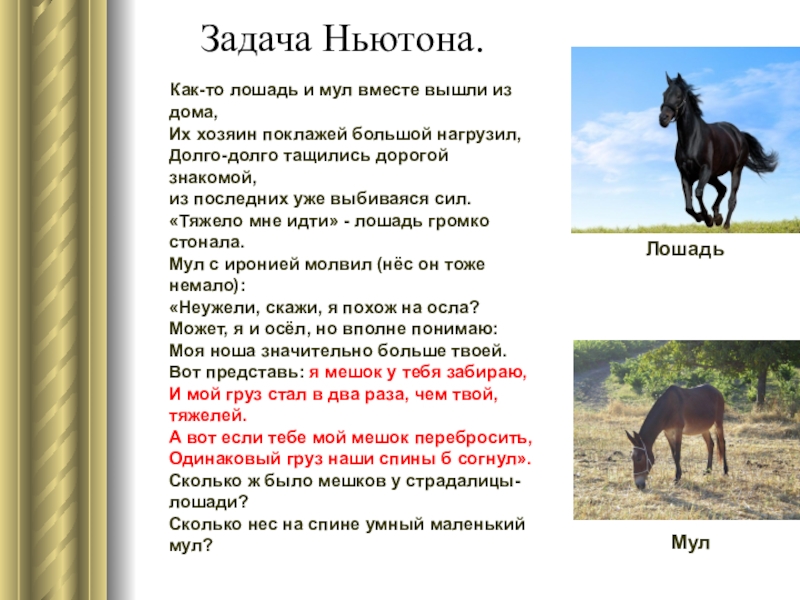 Задача Ньютона.

Как-то лошадь и мул вместе вышли из дома,
Их хозяин поклажей большой нагрузил,
Долго-долго тащились дорогой знакомой,
из последних уже выбиваяся сил.
«Тяжело мне идти» - лошадь громко стонала.
Мул с иронией молвил (нёс он тоже немало):
«Неужели, скажи, я похож на осла?
Может, я и осёл, но вполне понимаю:
Моя ноша значительно больше твоей.
Вот представь: я мешок у тебя забираю,
И мой груз стал в два раза, чем твой, тяжелей.
А вот если тебе мой мешок перебросить,
Одинаковый груз наши спины б согнул».
Сколько ж было мешков у страдалицы-лошади?
Сколько нес на спине умный маленький мул?

Лошадь

Мул